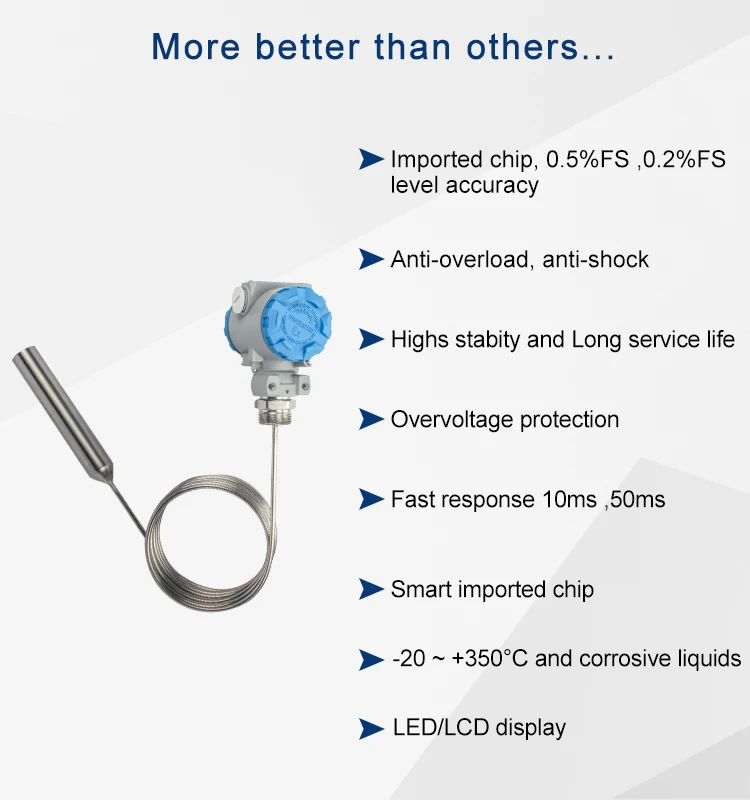 More better than others...

Imported chip, 0.5%FS ,0.2%FS level accuracy

Anti-overload, anti-shock

Highs stabity and Long service life

Overvoltage protection

Fast response 10ms ,50ms

Smart imported chip

-20 ~ +350°C and corrosive liquids

LED/LCD display